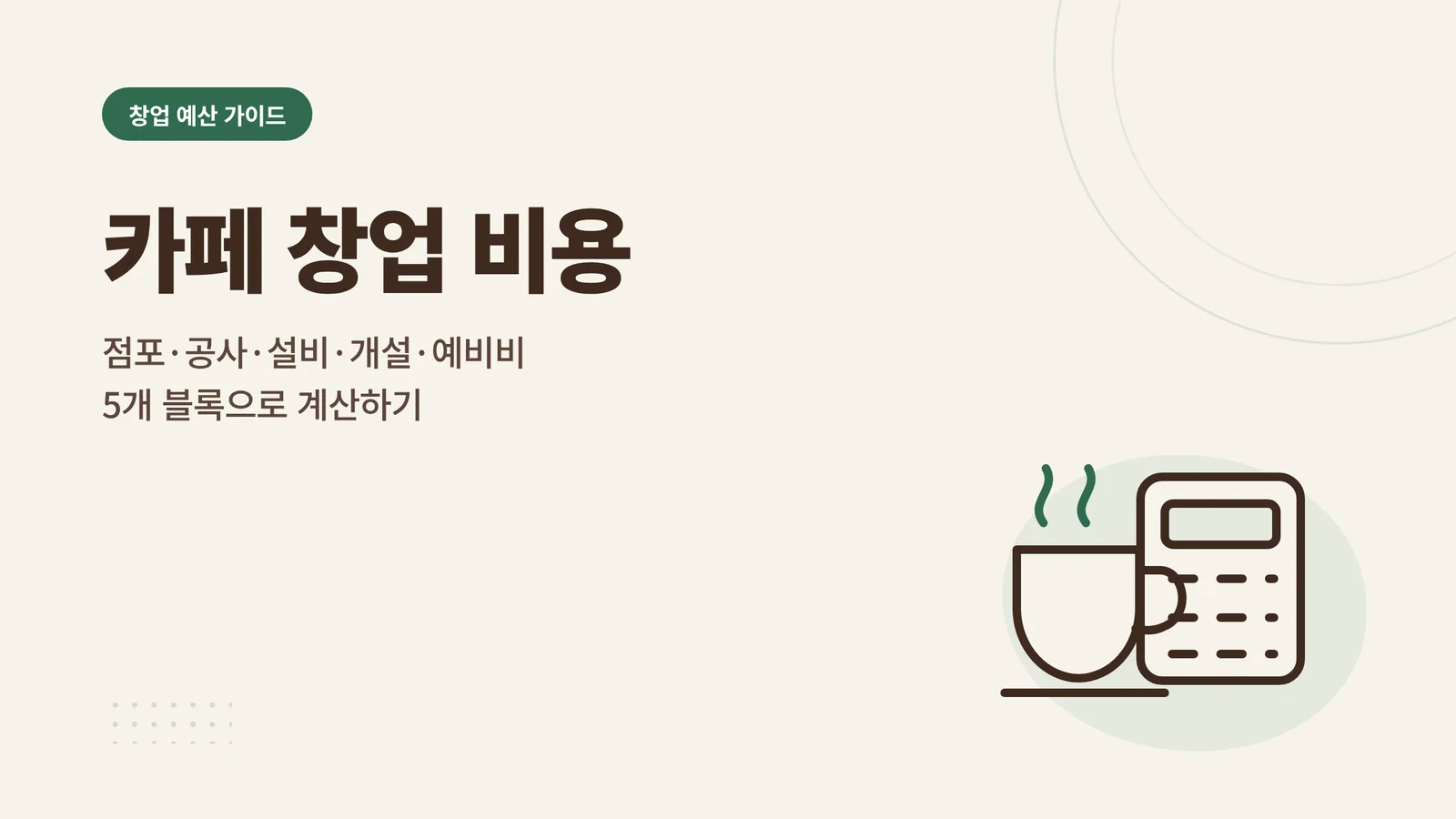 창업 예산 가이드

카페 창업 비용

점포·공사·설비·개설·예비비
5개 블록으로 계산하기